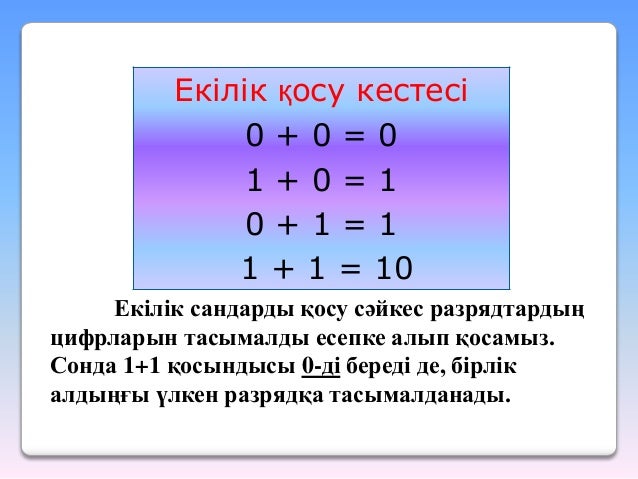 Екілік қосу кестесі

$0 + 0 = 0$

$1 + 0 = 1$

$0 + 1 = 1$

$1 + 1 = 10$

Екілік сандарды қосу сәйкес разрядтардың цифрларын тасымалды есепке алып қосамыз. Сонда 1+1 қосындысы 0-ді береді де, бірлік алдыңғы үлкен разрядқа тасымалданады.